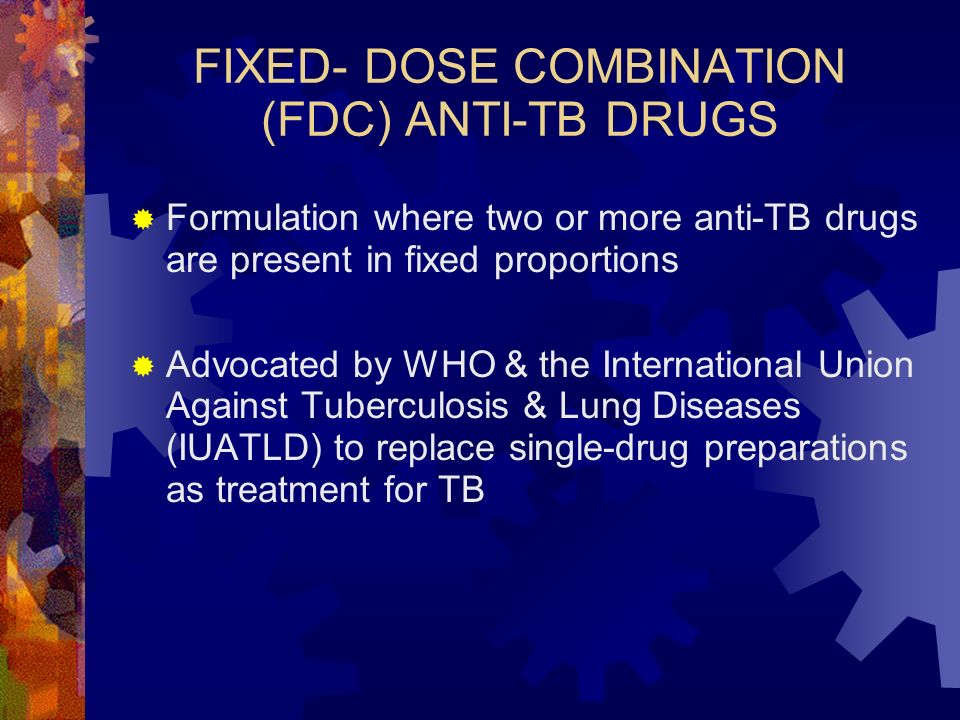 FIXED- DOSE COMBINATION (FDC) ANTI-TB DRUGS

Formulation where two or more anti-TB drugs are present in fixed proportions

Advocated by WHO & the International Union Against Tuberculosis & Lung Diseases (IUATLD) to replace single-drug preparations as treatment for TB